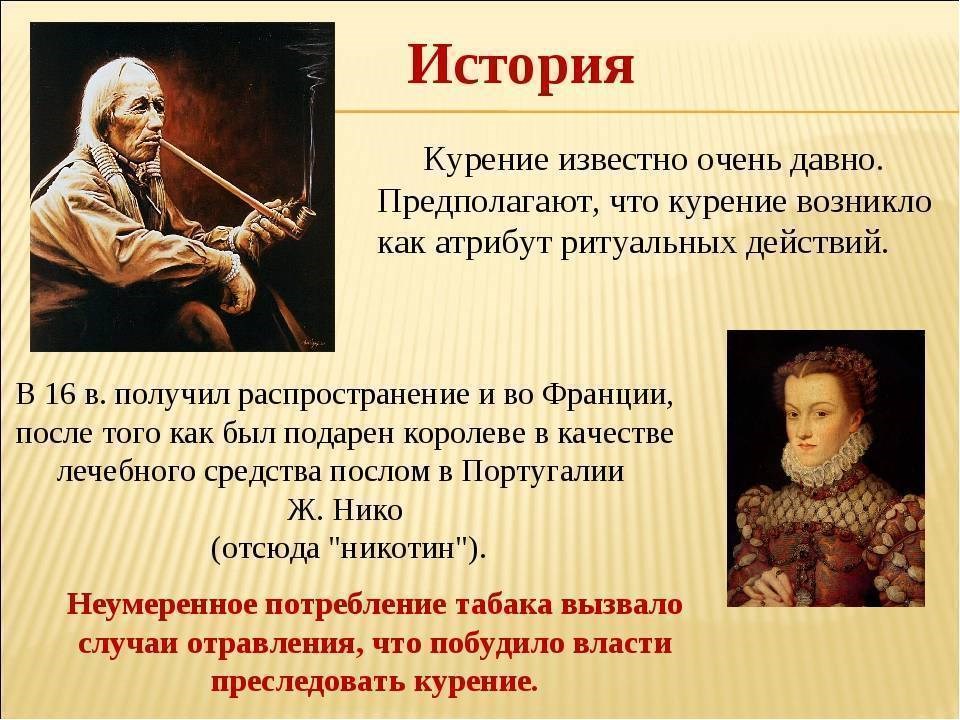 История

Курение известно очень давно. Предполагают, что курение возникло как атрибут ритуальных действий.

В 16 в. получил распространение и во Франции, после того как был подарен королеве в качестве лечебного средства послом в Португалии Ж. Нико (отсюда "никотин").

Неумеренное потребление табака вызвало случаи отравления, что побудило власти преследовать курение.